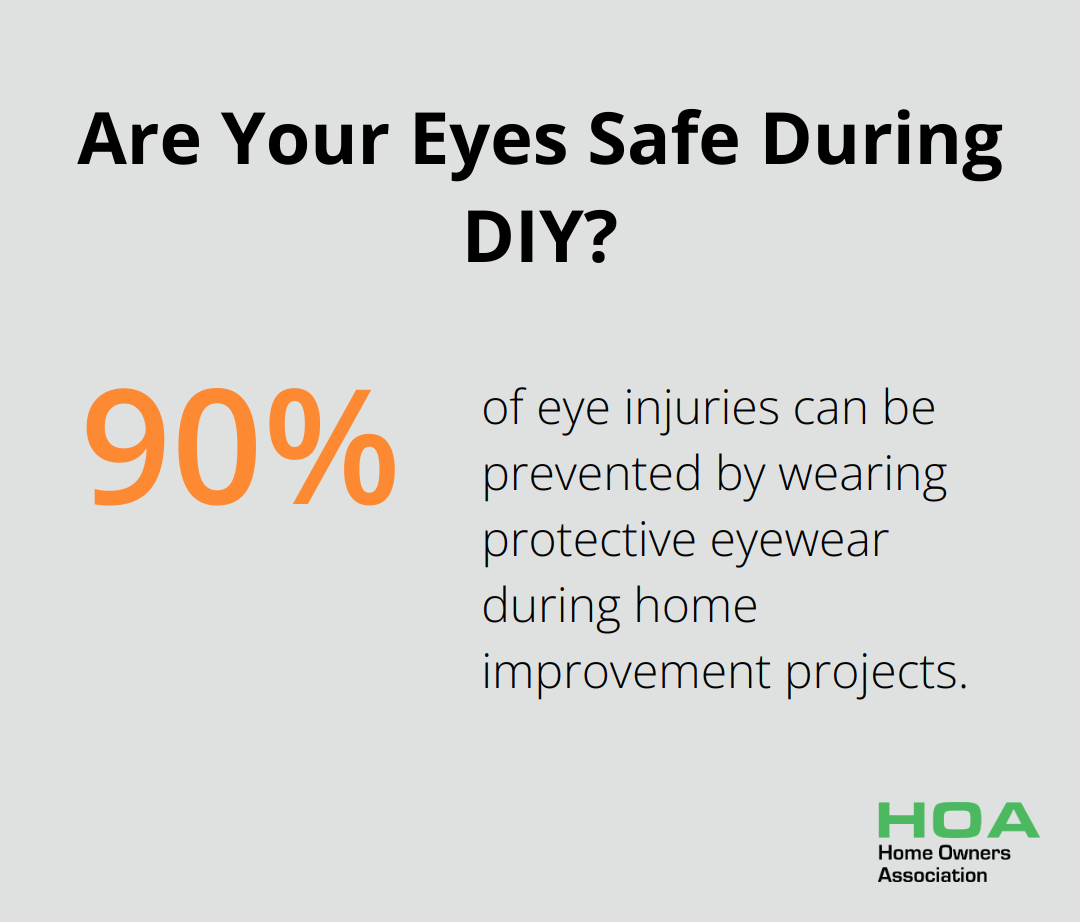 Are Your Eyes Safe During DIY?

90%

of eye injuries can be prevented by wearing protective eyewear during home improvement projects.

HOA
Home Owners Association